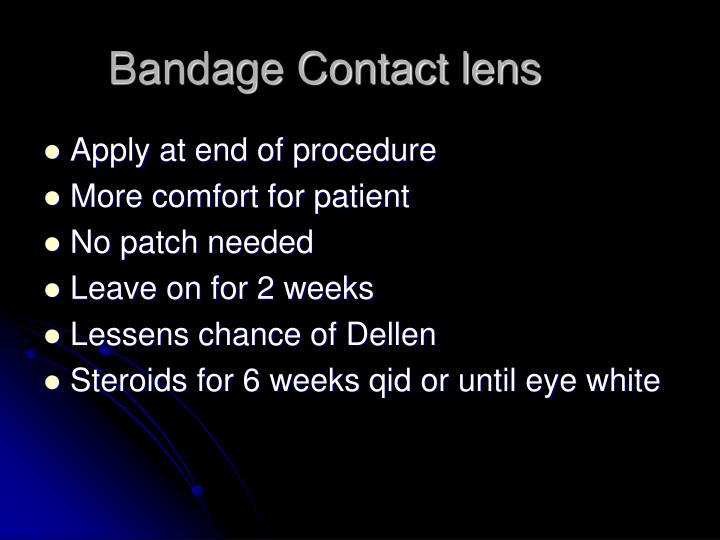 Bandage Contact lens

- Apply at end of procedure
- More comfort for patient
- No patch needed
- Leave on for 2 weeks
- Lessens chance of Dellen
- Steroids for 6 weeks qid or until eye white